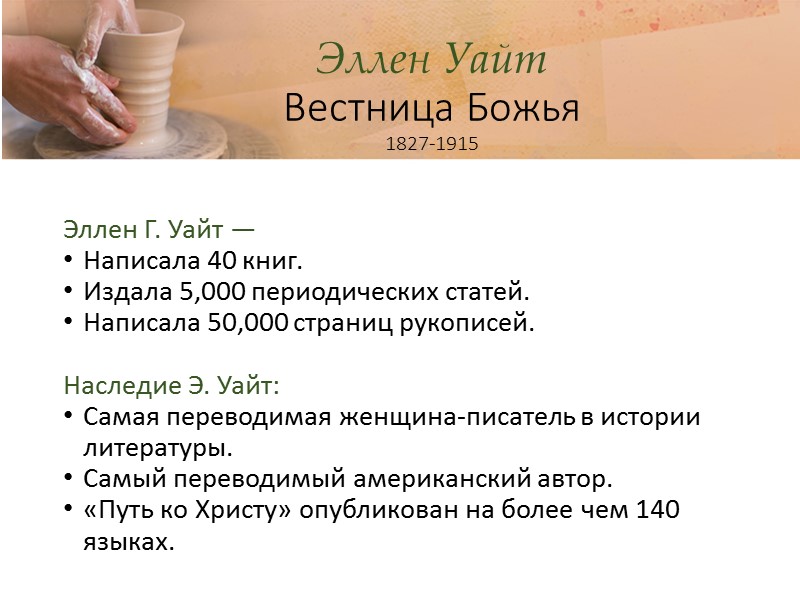 Эллен Уайт
Вестница Божья
1827-1915

Эллен Г. Уайт —
• Написала 40 книг.
• Издала 5,000 периодических статей.
• Написала 50,000 страниц рукописей.

Наследие Э. Уайт:
• Самая переводимая женщина-писатель в истории литературы.
• Самый переводимый американский автор.
• «Путь ко Христу» опубликован на более чем 140 языках.